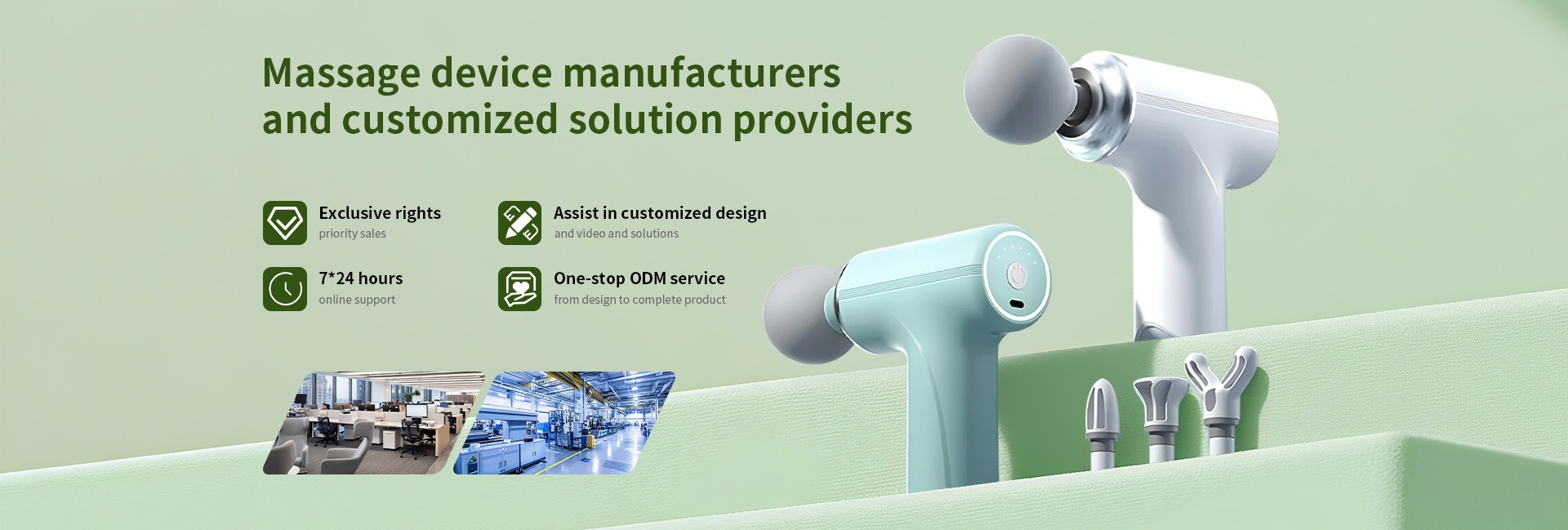 Massage device manufacturers and customized solution providers

Exclusive rights
priority sales

Assist in customized design
and video and solutions

7*24 hours
online support

One-stop ODM service
from design to complete product